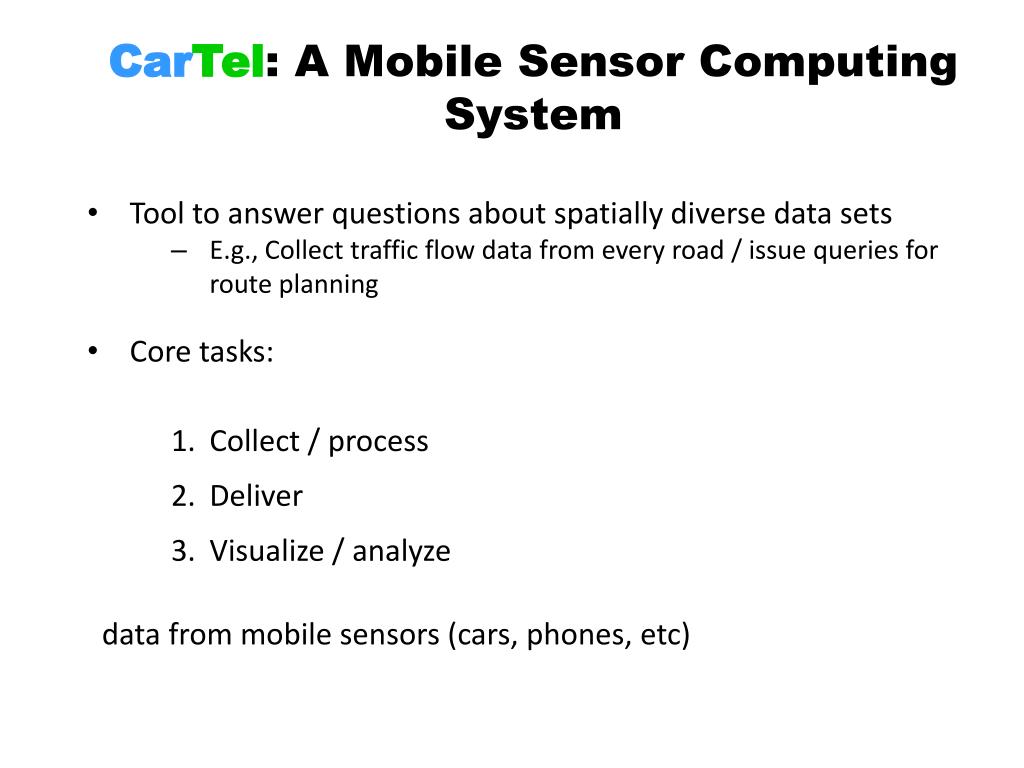 CarTel: A Mobile Sensor Computing System

• Tool to answer questions about spatially diverse data sets
– E.g., Collect traffic flow data from every road / issue queries for route planning

• Core tasks:

1. Collect / process
2. Deliver
3. Visualize / analyze

data from mobile sensors (cars, phones, etc)